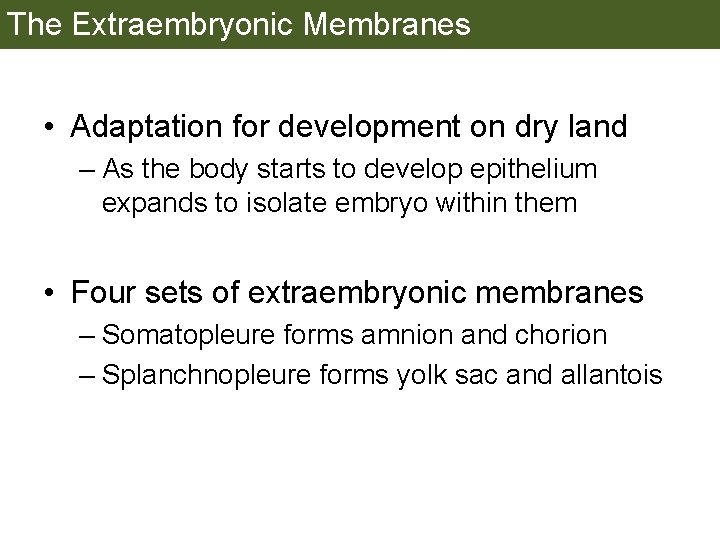 The Extraembryonic Membranes

• Adaptation for development on dry land
– As the body starts to develop epithelium expands to isolate embryo within them

• Four sets of extraembryonic membranes
– Somatopleure forms amnion and chorion
– Splanchnopleure forms yolk sac and allantois